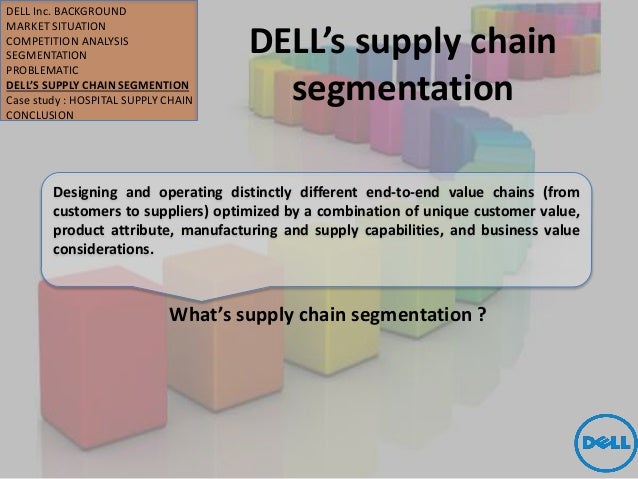 DELL Inc. BACKGROUND
MARKET SITUATION
COMPETITION ANALYSIS
SEGMENTATION
PROBLEMATIC
DELL'S SUPPLY CHAIN SEGMENTION
Case study : HOSPITAL SUPPLY CHAIN
CONCLUSION

DELL's supply chain segmentation

Designing and operating distinctly different end-to-end value chains (from customers to suppliers) optimized by a combination of unique customer value, product attribute, manufacturing and supply capabilities, and business value considerations.

What's supply chain segmentation ?

DELL